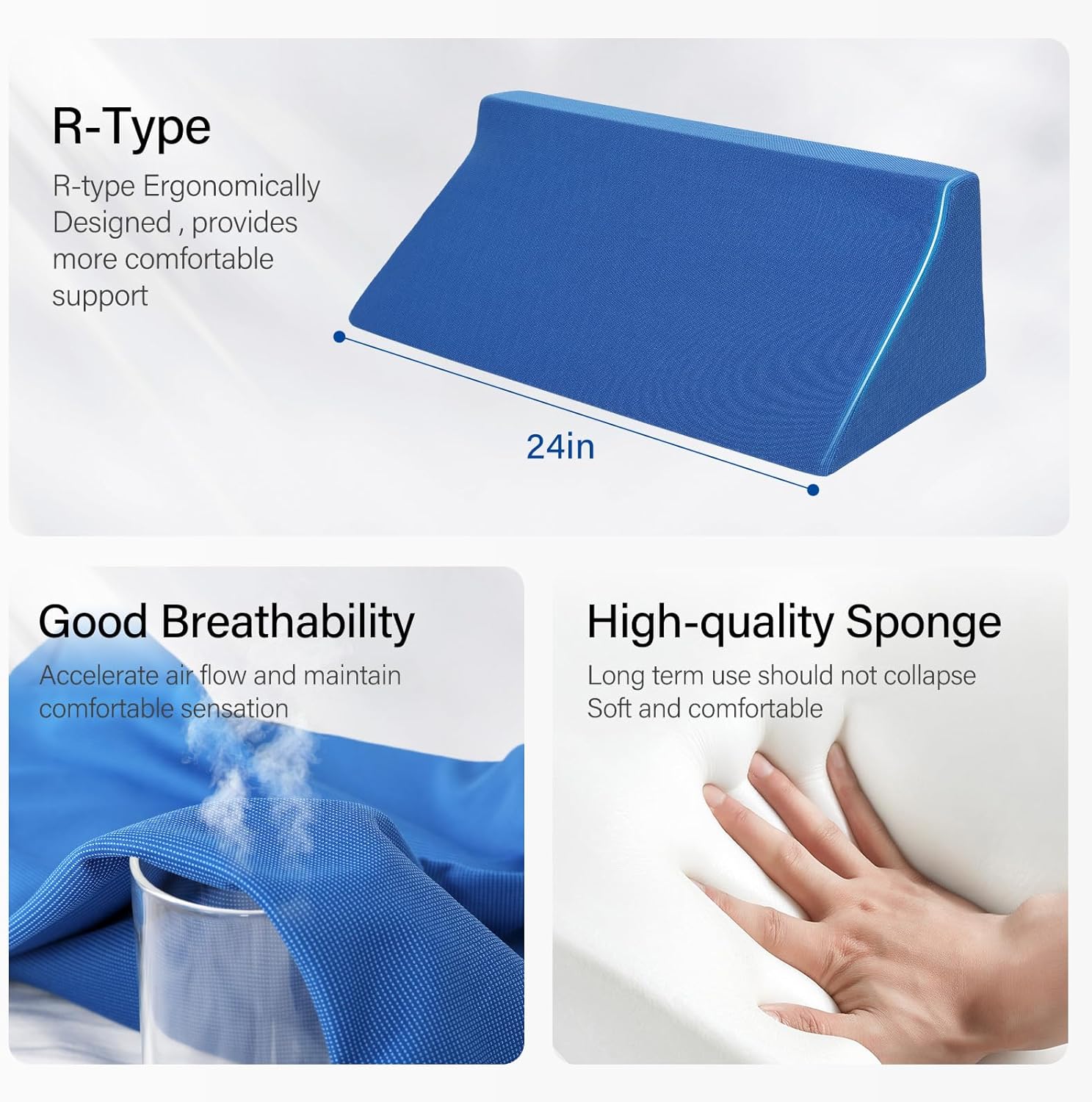 R-Type

R-type Ergonomically Designed , provides more comfortable support

24in

Good Breathability

Accelerate air flow and maintain comfortable sensation

High-quality Sponge

Long term use should not collapse
Soft and comfortable